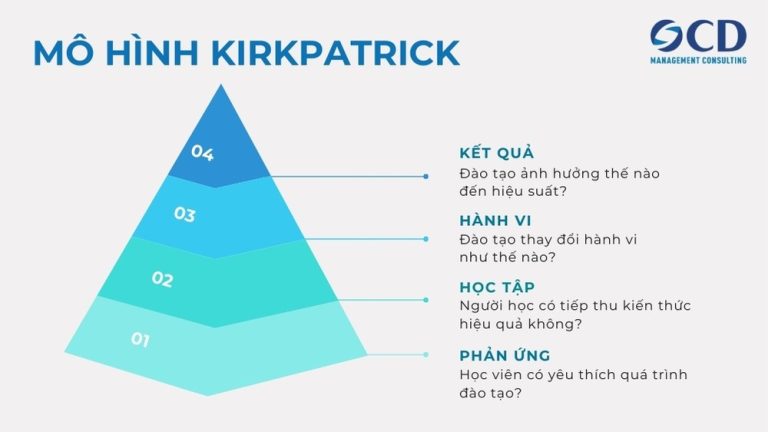 MÔ HÌNH KIRKPATRICK

OCD
MANAGEMENT CONSULTING

04
03
02
01

KẾT QUẢ
Đào tạo ảnh hưởng thế nào đến hiệu suất?

HÀNH VI
Đào tạo thay đổi hành vi như thế nào?

HỌC TẬP
Người học có tiếp thu kiến thức hiệu quả không?

PHẢN ỨNG
Học viên có yêu thích quá trình đào tạo?